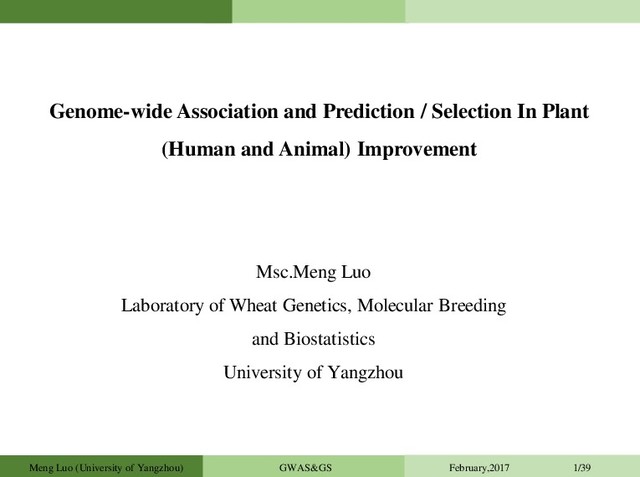 Genome-wide Association and Prediction / Selection In Plant (Human and Animal) Improvement

Msc.Meng Luo
Laboratory of Wheat Genetics, Molecular Breeding and Biostatistics
University of Yangzhou

Meng Luo (University of Yangzhou) GWAS&GS February,2017 1/39